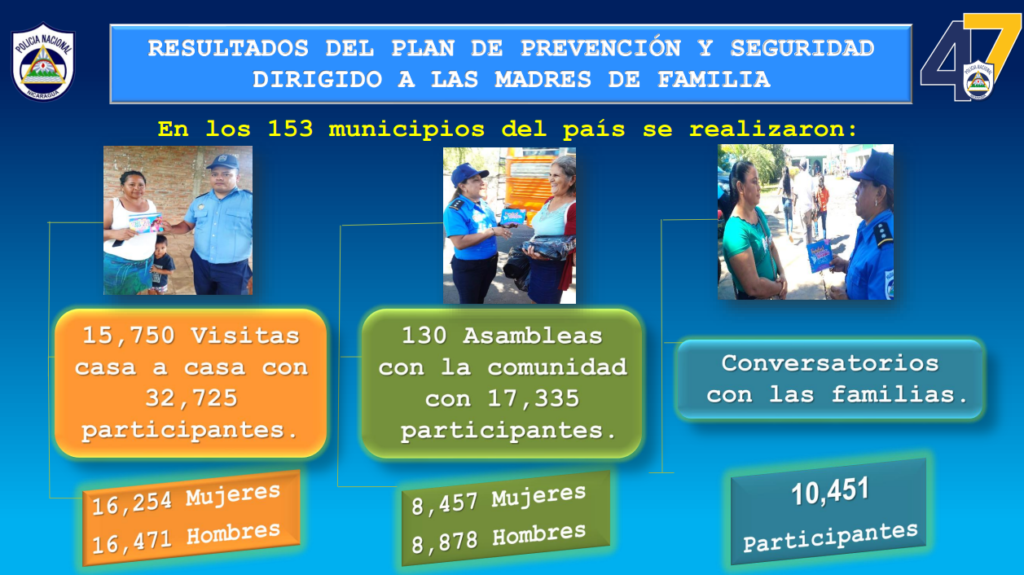 POLICIA NACIONAL
NICARAGUA

RESULTADOS DEL PLAN DE PREVENCIÓN Y SEGURIDAD DIRIGIDO A LAS MADRES DE FAMILIA

47

En los 153 municipios del país se realizaron:

15,750 Visitas casa a casa con 32,725 participantes.

16,254 Mujeres
16,471 Hombres

130 Asambleas con la comunidad con 17,335 participantes.

8,457 Mujeres
8,878 Hombres

Conversatorios con las familias.

10,451
Participantes